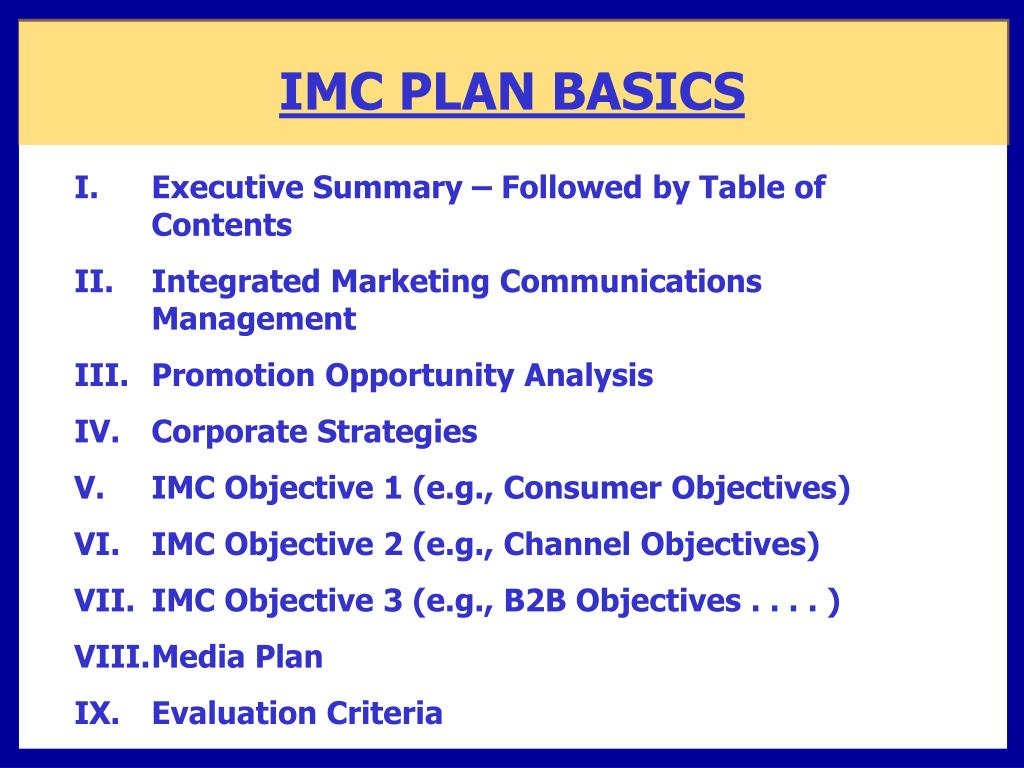 IMC PLAN BASICS

I. Executive Summary – Followed by Table of Contents

II. Integrated Marketing Communications Management

III. Promotion Opportunity Analysis

IV. Corporate Strategies

V. IMC Objective 1 (e.g., Consumer Objectives)

VI. IMC Objective 2 (e.g., Channel Objectives)

VII. IMC Objective 3 (e.g., B2B Objectives . . . . )

VIII. Media Plan

IX. Evaluation Criteria